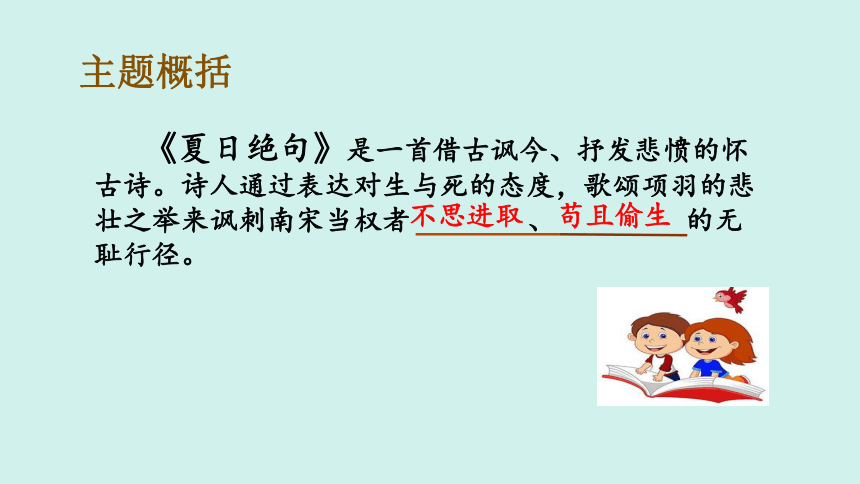 主题概括

《夏日绝句》是一首借古讽今、抒发悲愤的怀古诗。诗人通过表达对生与死的态度，歌颂项羽的悲壮之举来讽刺南宋当权者不思进取、苟且偷生的无耻行径。